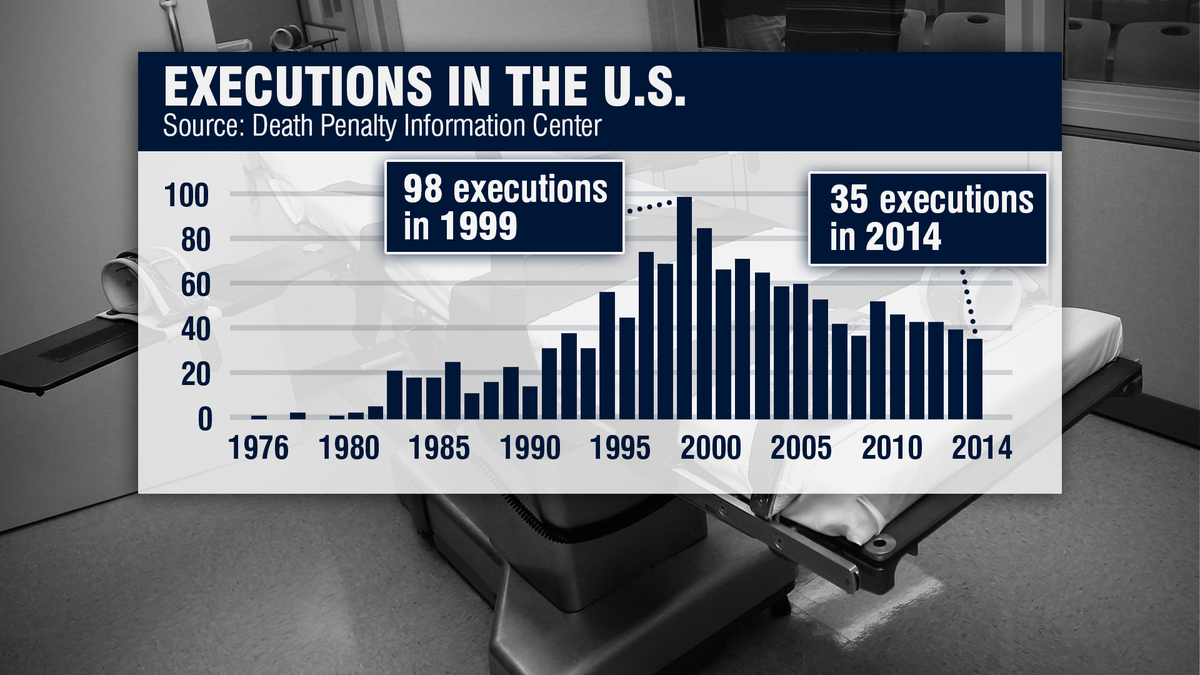 EXECUTIONS IN THE U.S.
Source: Death Penalty Information Center

98 executions in 1999

35 executions in 2014

100
80
60
40
20
0

1976 1980 1985 1990 1995 2000 2005 2010 2014